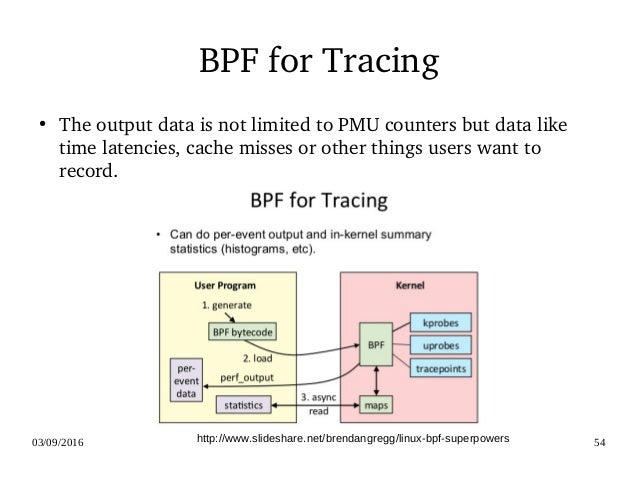 BPF for Tracing

• The output data is not limited to PMU counters but data like time latencies, cache misses or other things users want to record.

BPF for Tracing

• Can do per-event output and in-kernel summary statistics (histograms, etc).

User Program

1. generate

BPF bytecode

2. load

per-event data

perf_output

statistics

3. async read

Kernel

BPF

kprobes

uprobes

tracepoints

maps

03/09/2016

http://www.slideshare.net/brendangregg/linux-bpf-superpowers

54